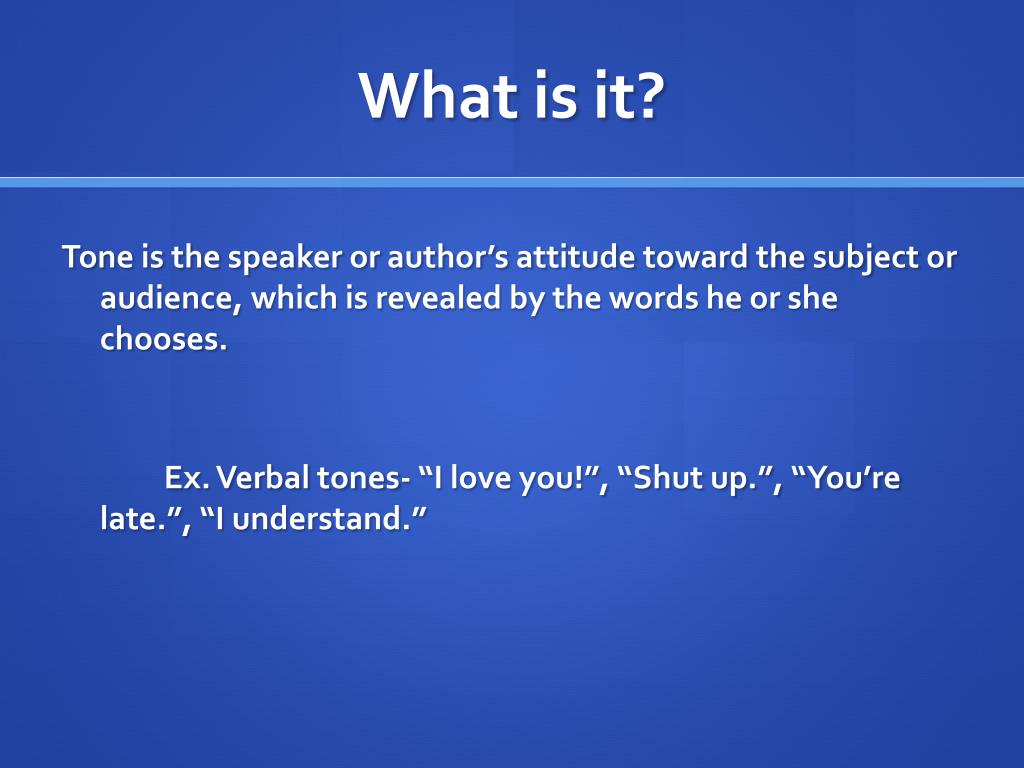 What is it?

Tone is the speaker or author’s attitude toward the subject or audience, which is revealed by the words he or she chooses.

Ex. Verbal tones- “I love you!”, “Shut up.”, “You’re late.”, “I understand.”